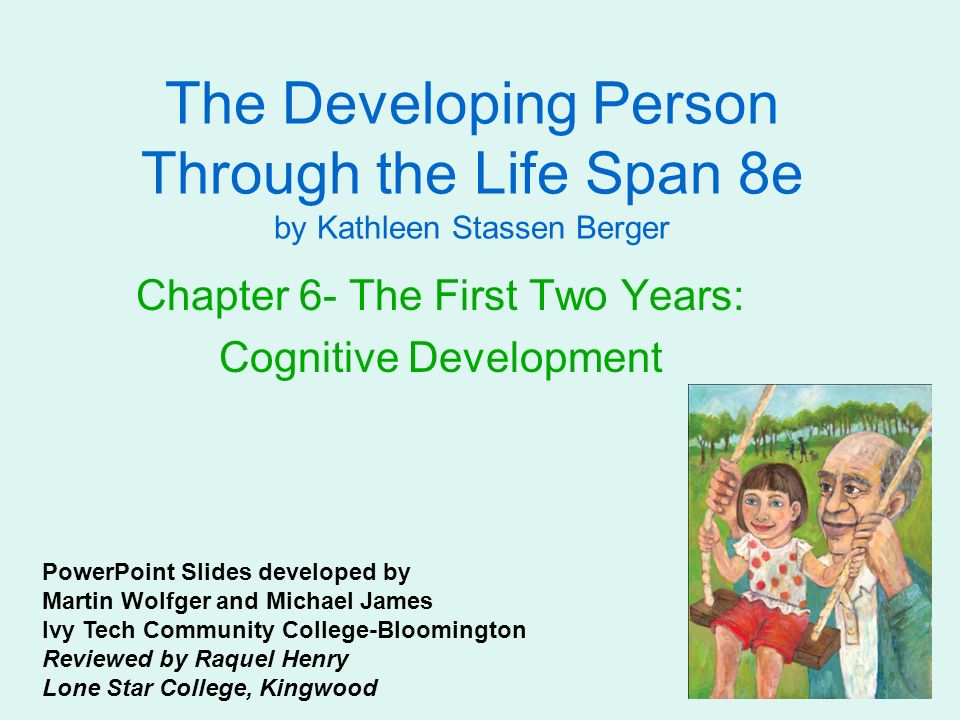 The Developing Person Through the Life Span 8e
by Kathleen Stassen Berger

Chapter 6- The First Two Years: Cognitive Development

PowerPoint Slides developed by
Martin Wolfger and Michael James
Ivy Tech Community College-Bloomington
Reviewed by Raquel Henry
Lone Star College, Kingwood